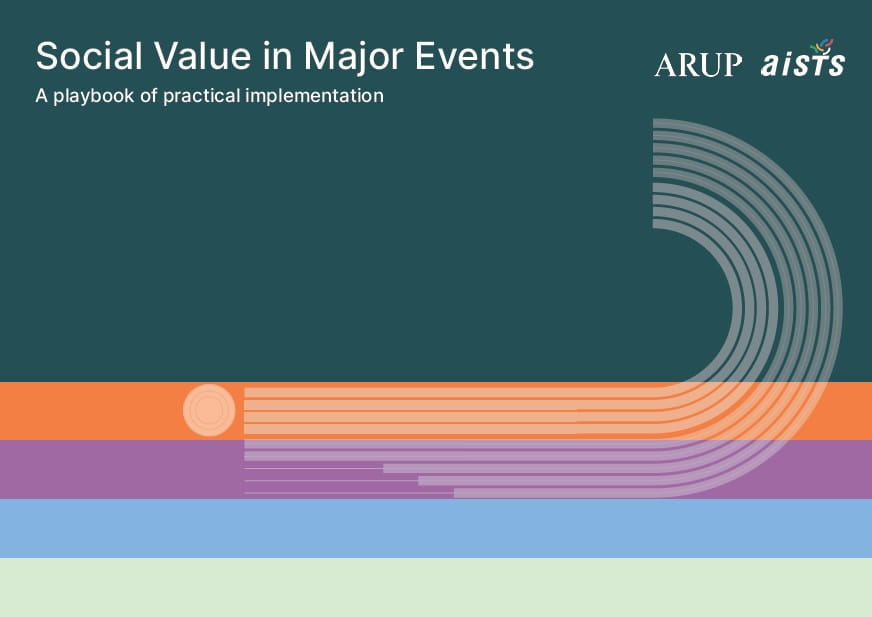 Social Value in Major Events
A playbook of practical implementation

ARUP aists